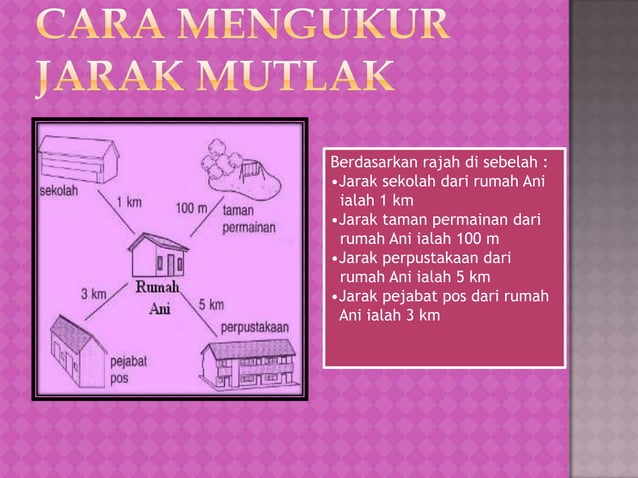 CARA MENGUKUR JARAK MUTLAK

sekolah

1 km

100 m

taman permainan

Rumah Ani

3 km

5 km

perpustakaan

pejabat pos

Berdasarkan rajah di sebelah :
•Jarak sekolah dari rumah Ani ialah 1 km
•Jarak taman permainan dari rumah Ani ialah 100 m
•Jarak perpustakaan dari rumah Ani ialah 5 km
•Jarak pejabat pos dari rumah Ani ialah 3 km